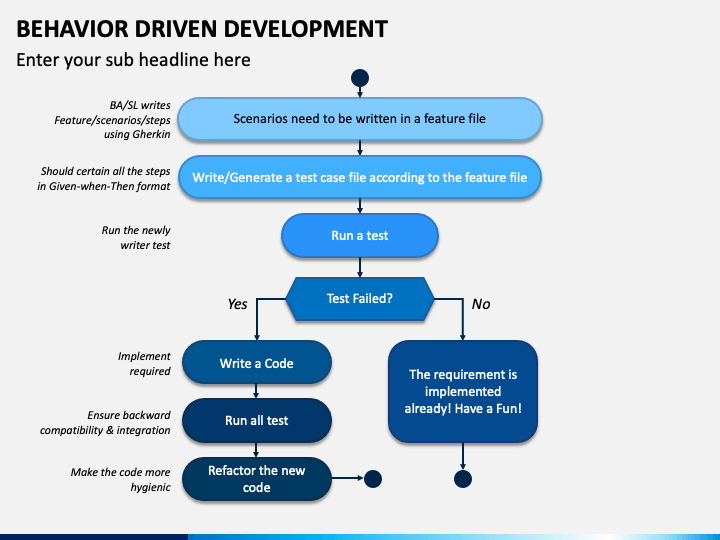 BEHAVIOR DRIVEN DEVELOPMENT

Enter your sub headline here

BA/SL writes Feature/scenarios/steps using Gherkin

Scenarios need to be written in a feature file

Should certain all the steps in Given-when-Then format

Write/Generate a test case file according to the feature file

Run the newly writer test

Run a test

Test Failed?

Yes

No

Implement required

Write a Code

Ensure backward compatibility & integration

Run all test

Make the code more hygienic

Refactor the new code

The requirement is implemented already! Have a Fun!